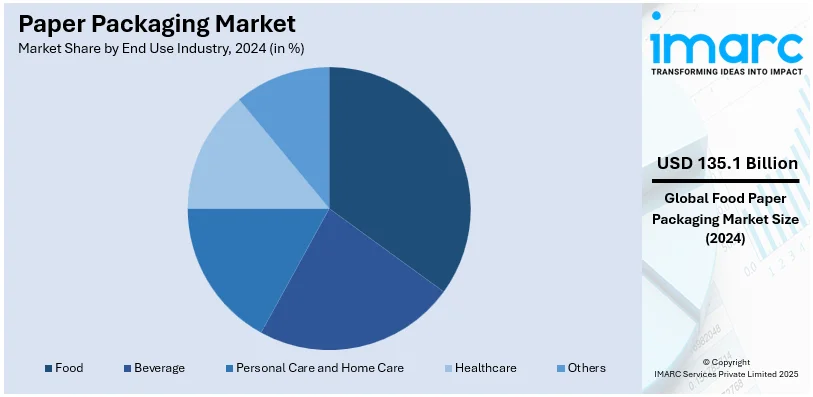 Paper Packaging Market
Market Share by End Use Industry, 2024 (in %)

Food Beverage Personal Care and Home Care Healthcare Others

imarc
TRANSFORMING IDEAS INTO IMPACT

USD 135.1 Billion
Global Food Paper Packaging Market Size (2024)

© Copyright
IMARC Services Private Limited 2025